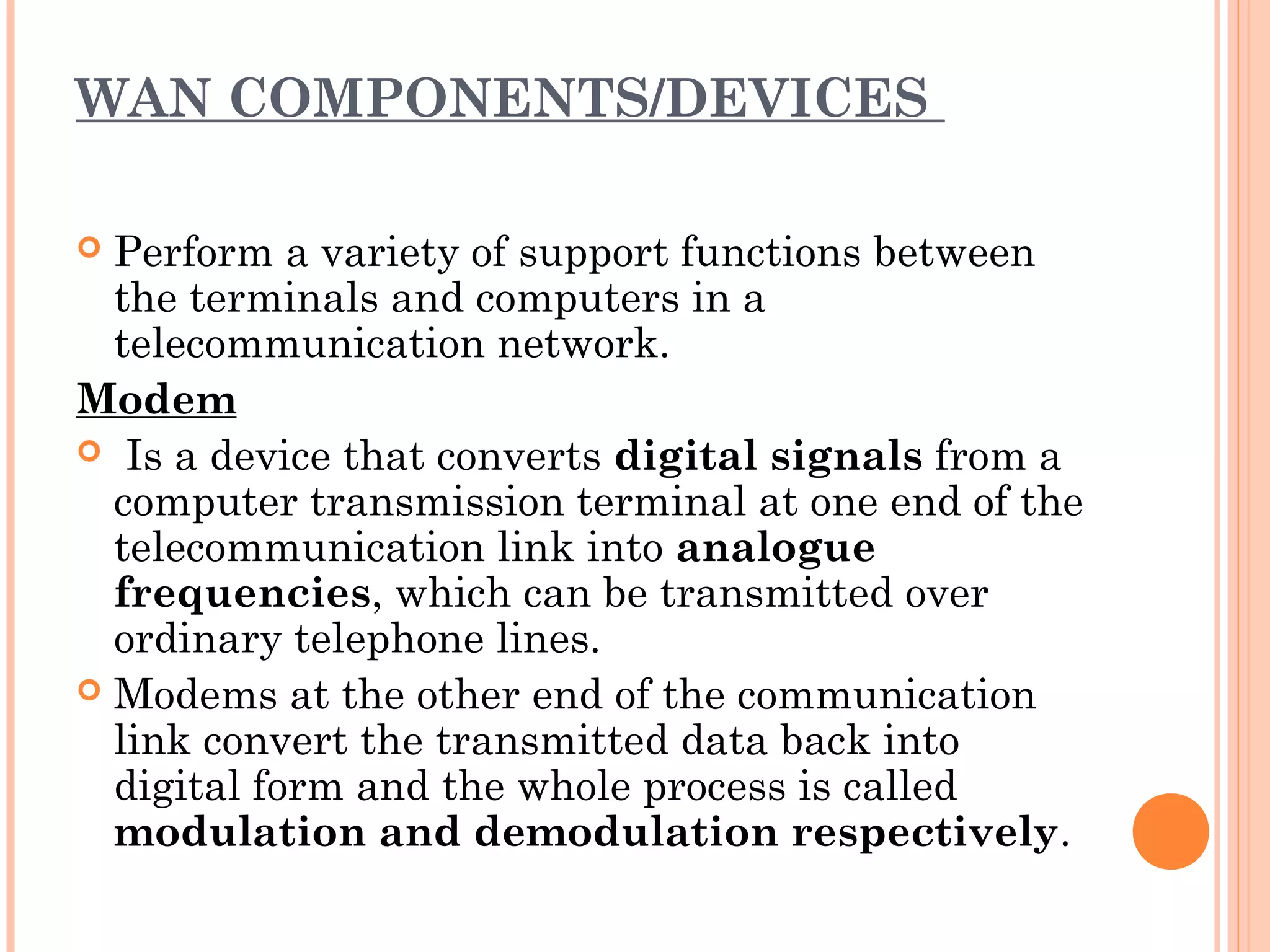 WAN COMPONENTS/DEVICES

Perform a variety of support functions between the terminals and computers in a telecommunication network.

Modem

Is a device that converts digital signals from a computer transmission terminal at one end of the telecommunication link into analogue frequencies, which can be transmitted over ordinary telephone lines.

Modems at the other end of the communication link convert the transmitted data back into digital form and the whole process is called modulation and demodulation respectively.